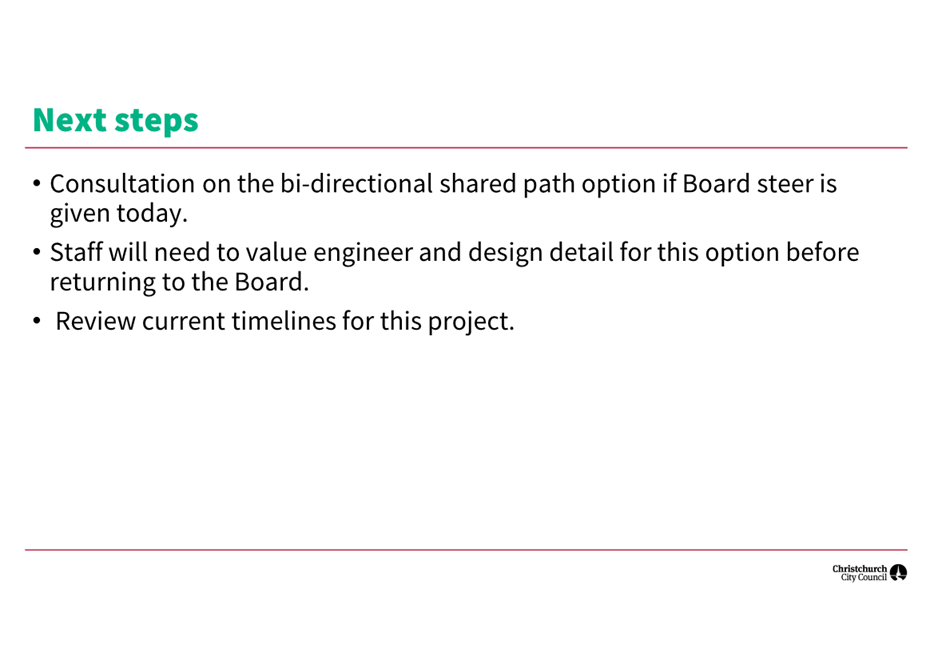 Next steps

• Consultation on the bi-directional shared path option if Board steer is given today.

• Staff will need to value engineer and design detail for this option before returning to the Board.

• Review current timelines for this project.

Christchurch City Council